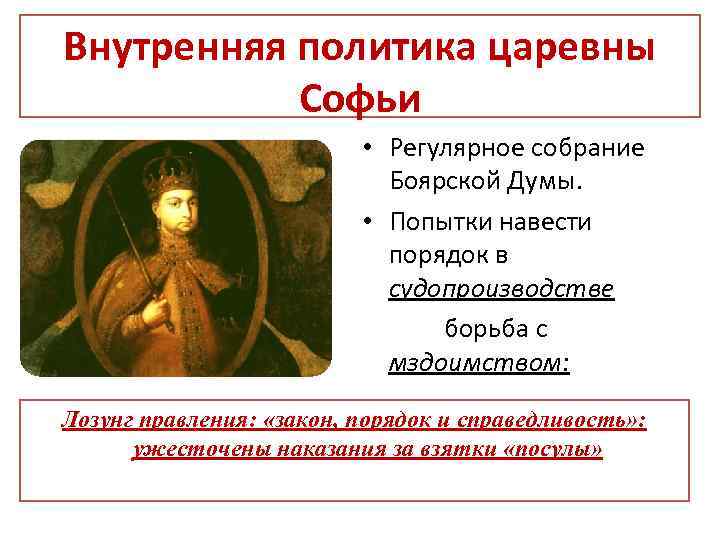 Внутренняя политика царевны Софьи

• Регулярное собрание Боярской Думы.

• Попытки навести порядок в судопроизводстве

борьба с мздоимством:

Лозунг правления: «закон, порядок и справедливость»: ужесточены наказания за взятки «посулы»